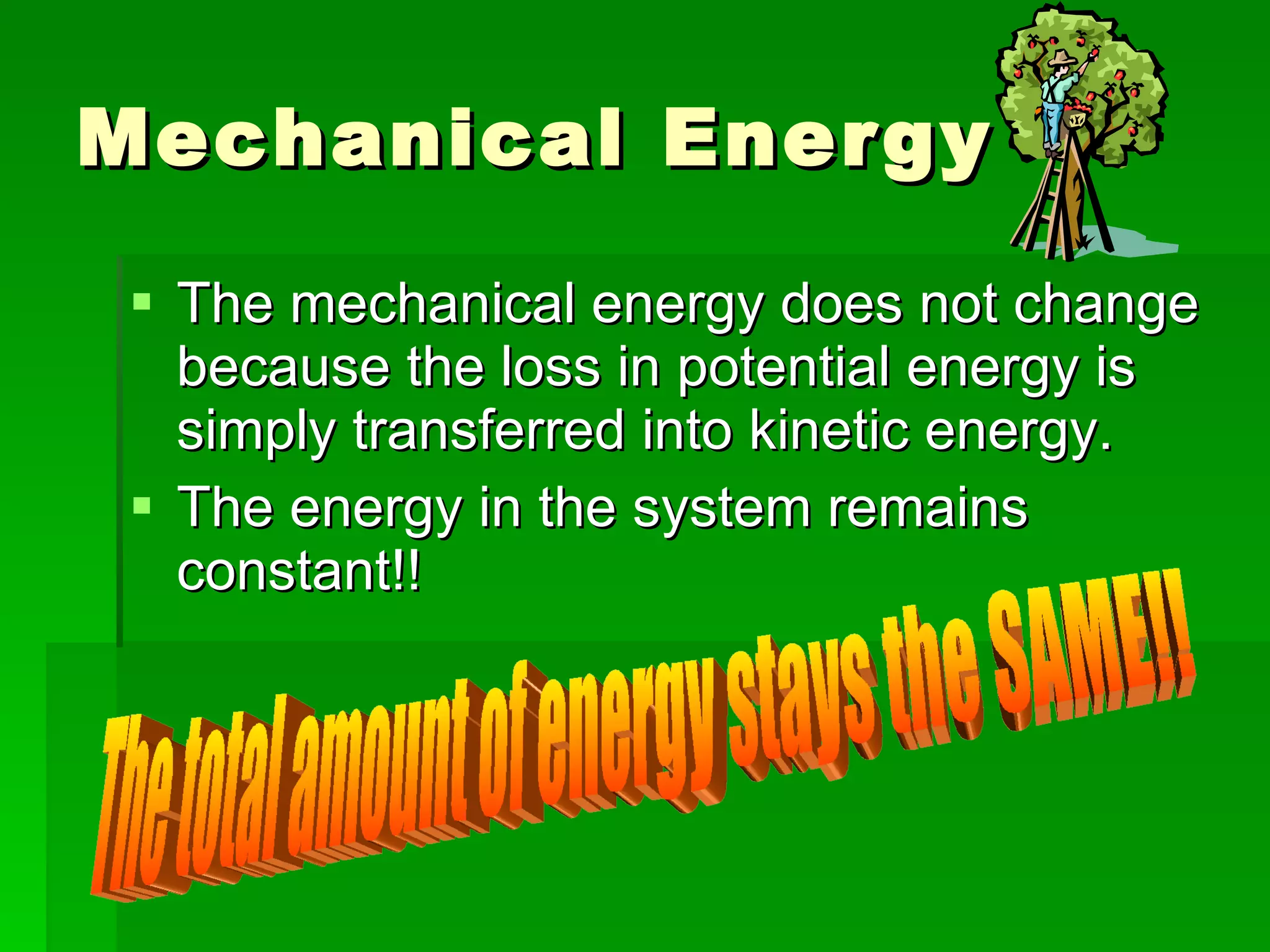 Mechanical Energy

▪ The mechanical energy does not change because the loss in potential energy is simply transferred into kinetic energy.
▪ The energy in the system remains constant!!

The total amount of energy stays the SAME!!